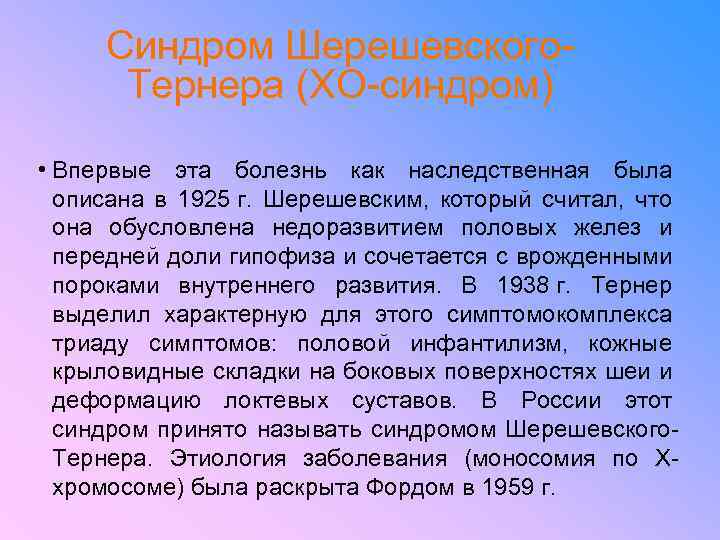 Синдром Шерешевского-Тернера (ХО-синдром)

• Впервые эта болезнь как наследственная была описана в 1925 г. Шерешевским, который считал, что она обусловлена недоразвитием половых желез и передней доли гипофиза и сочетается с врожденными пороками внутреннего развития. В 1938 г. Тернер выделил характерную для этого симптомокомплекса триаду симптомов: половой инфантилизм, кожные крыловидные складки на боковых поверхностях шеи и деформацию локтевых суставов. В России этот синдром принято называть синдромом Шерешевского-Тернера. Этиология заболевания (моносомия по Х-хромосоме) была раскрыта Фордом в 1959 г.